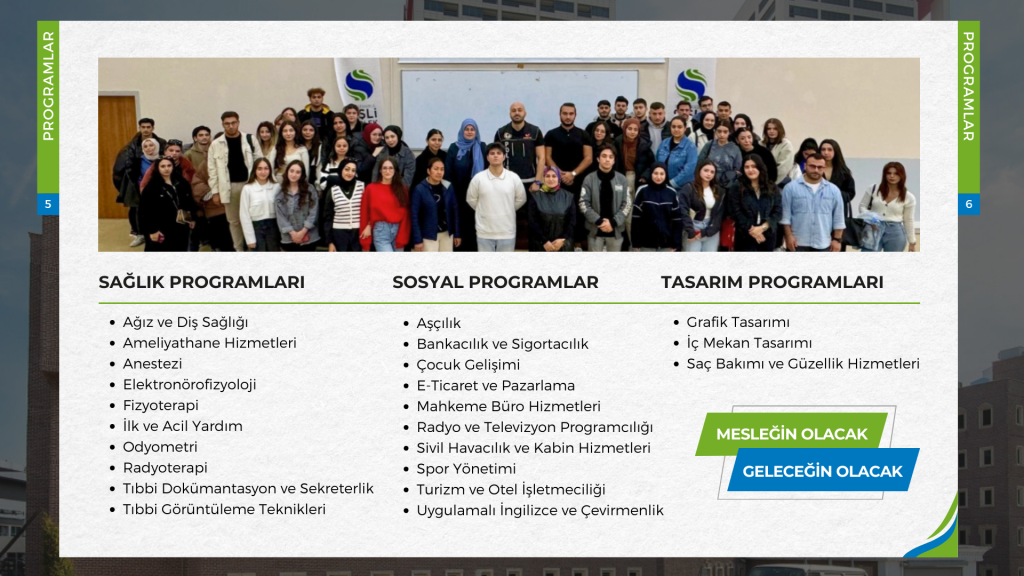 PROGRAMLAR
5

PROGRAMLAR
6

SAĞLIK PROGRAMLARI

- Ağız ve Diş Sağlığı
- Ameliyathane Hizmetleri
- Anestezi
- Elektronörofizyoloji
- Fizyoterapi
- İlk ve Acil Yardım
- Odyometri
- Radyoterapi
- Tıbbi Dokümantasyon ve Sekreterlik
- Tıbbi Görüntüleme Teknikleri

SOSYAL PROGRAMLAR

- Aşçılık
- Bankacılık ve Sigortacılık
- Çocuk Gelişimi
- E-Ticaret ve Pazarlama
- Mahkeme Büro Hizmetleri
- Radyo ve Televizyon Programcılığı
- Sivil Havacılık ve Kabin Hizmetleri
- Spor Yönetimi
- Turizm ve Otel İşletmeciliği
- Uygulamalı İngilizce ve Çevirmenlik

TASARIM PROGRAMLARI

- Grafik Tasarımı
- İç Mekan Tasarımı
- Saç Bakımı ve Güzellik Hizmetleri

MESLEĞİN OLACAK
GELECEĞİN OLACAK